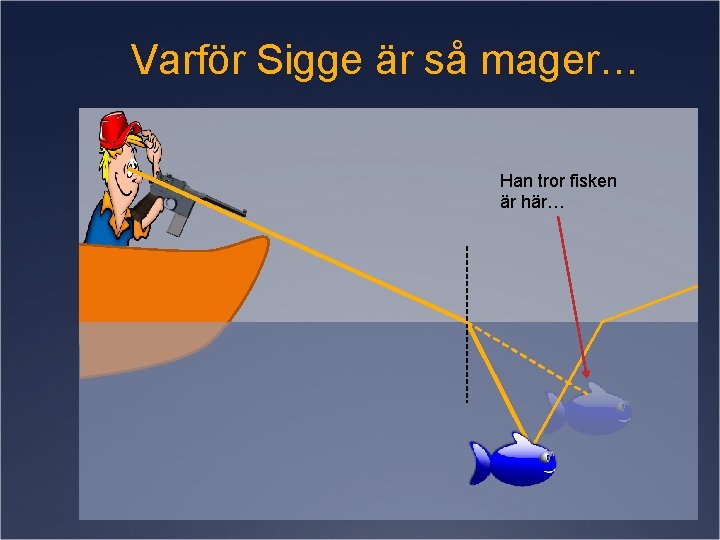 Varför Sigge är så mager…

Han tror fisken är här…